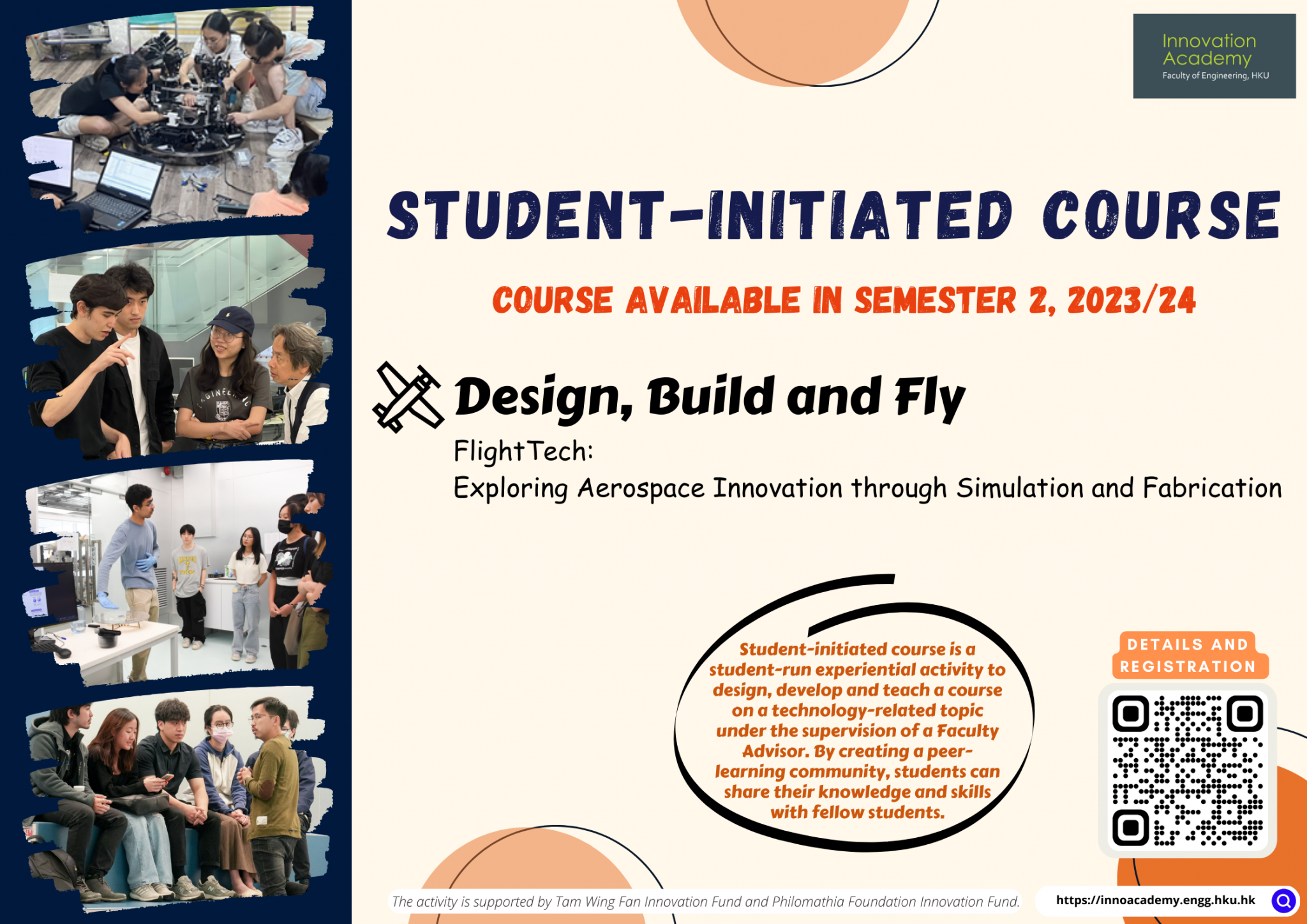 Innovation Academy
Faculty of Engineering, HKU

STUDENT-INITIATED COURSE

COURSE AVAILABLE IN SEMESTER 2, 2023/24

Design, Build and Fly

FlightTech:
Exploring Aerospace Innovation through Simulation and Fabrication

Student-initiated course is a student-run experiential activity to design, develop and teach a course on a technology-related topic under the supervision of a Faculty Advisor. By creating a peer-learning community, students can share their knowledge and skills with fellow students.

DETAILS AND REGISTRATION

The activity is supported by Tam Wing Fan Innovation Fund and Philomathia Foundation Innovation Fund.

https://innoacademy.engg.hku.hk